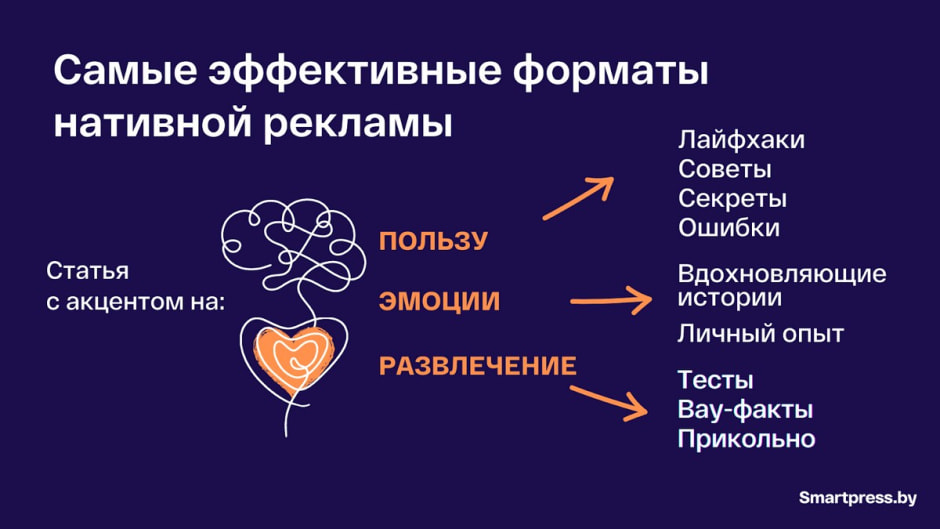 Самые эффективные форматы нативной рекламы

Статья
с акцентом на:

ПОЛЬЗУ

ЭМОЦИИ

РАЗВЛЕЧЕНИЕ

Лайфхаки
Советы
Секреты
Ошибки

Вдохновляющие истории

Личный опыт

Тесты
Вау-факты
Прикольно

Smartpress.by